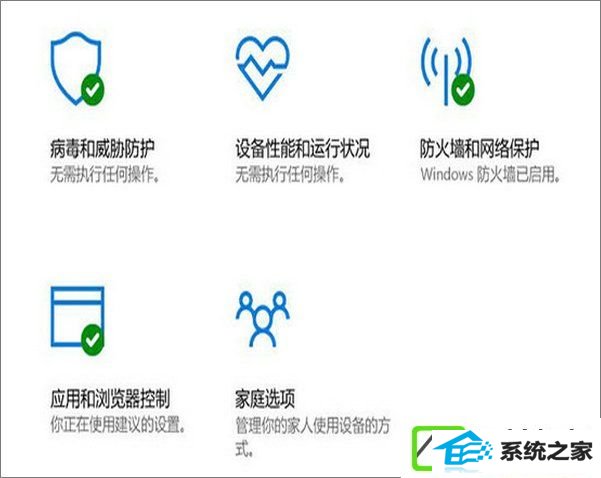 病毒和威胁防护
无需执行任何操作。

设备性能和运行状况
无需执行任何操作。

防火墙和网络保护
Windows 防火墙已启用。

应用和浏览器控制
你正在使用建议的设置。

家庭选项
管理你的家人使用设备的方式。

系统之家